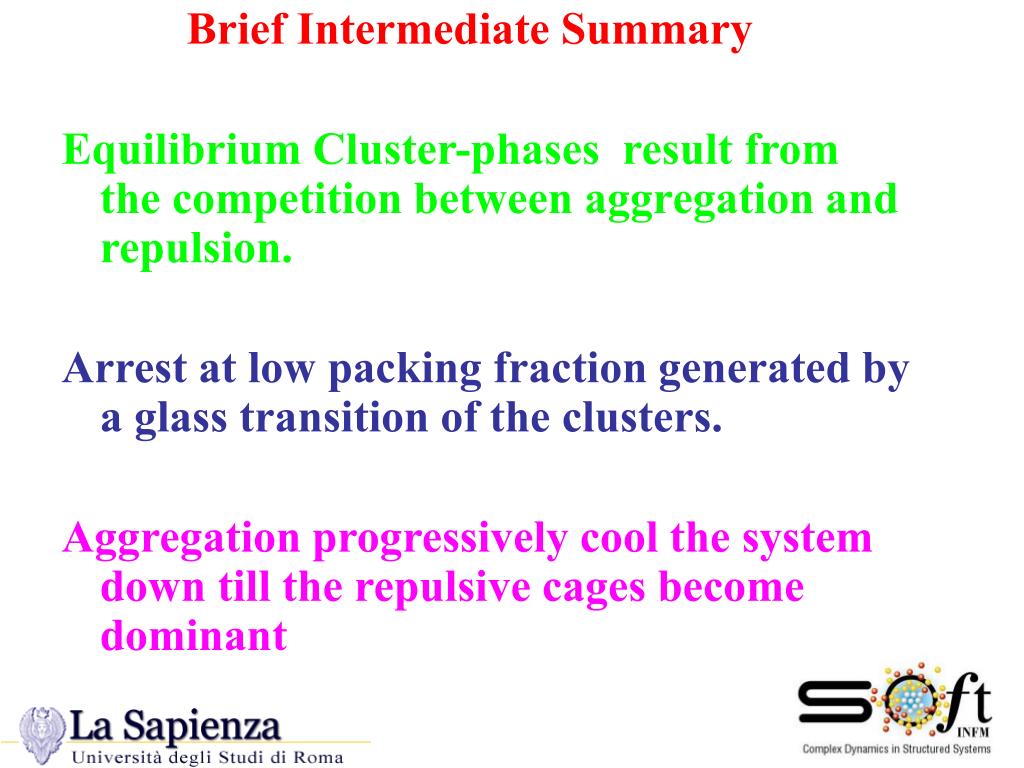 Brief Intermediate Summary

Equilibrium Cluster-phases result from the competition between aggregation and repulsion.

Arrest at low packing fraction generated by a glass transition of the clusters.

Aggregation progressively cool the system down till the repulsive cages become dominant

La Sapienza
Università degli Studi di Roma

SOft
INFM
Complex Dynamics in Structured Systems